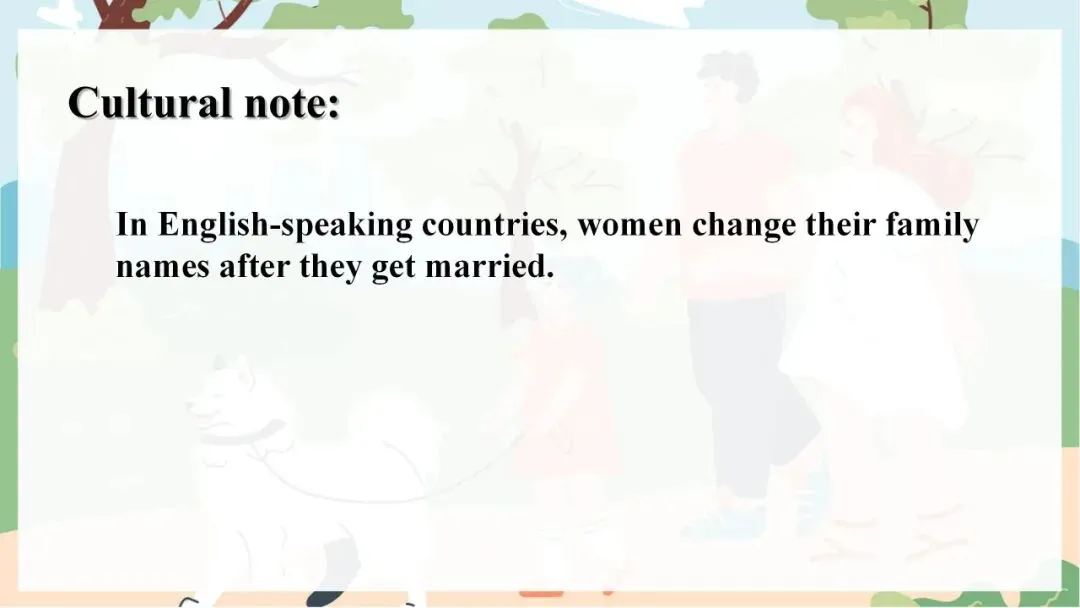 Cultural note:

In English-speaking countries, women change their family names after they get married.